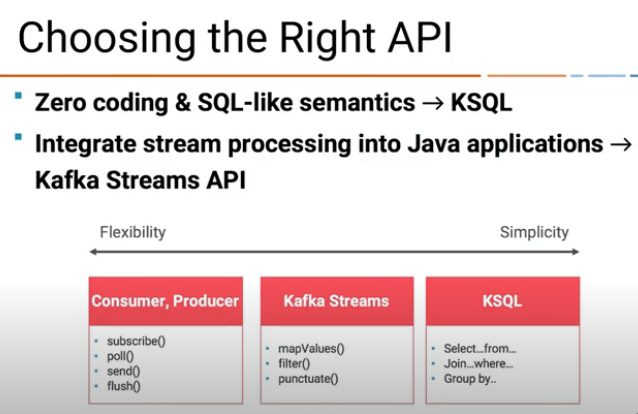 Choosing the Right API

- Zero coding & SQL-like semantics → KSQL
- Integrate stream processing into Java applications → Kafka Streams API

Flexibility

Simplicity

Consumer, Producer
- subscribe()
- poll()
- send()
- flush()

Kafka Streams
- mapValues()
- filter()
- punctuate()

KSQL
- Select…from…
- Join…where…
- Group by..